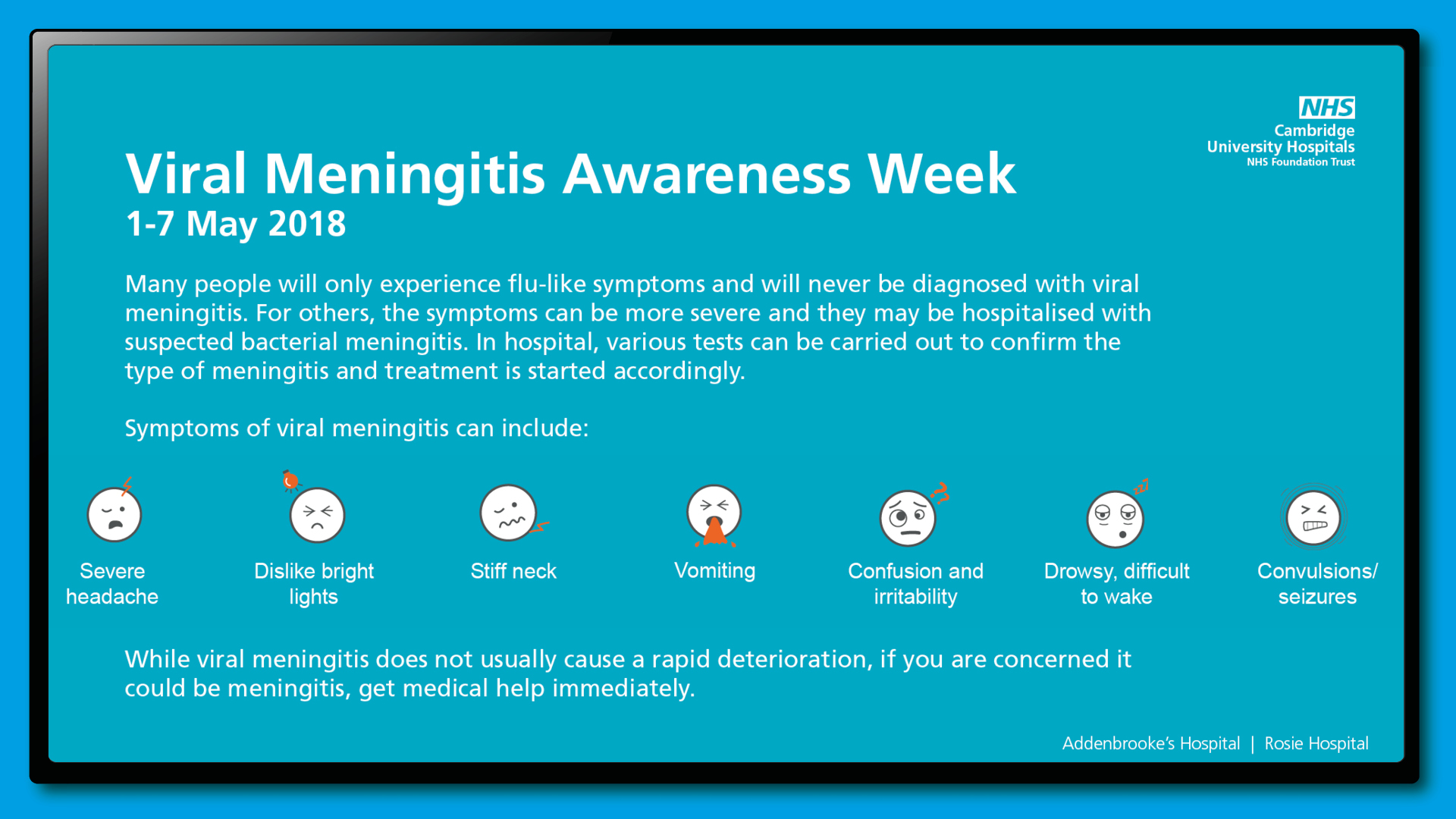 NHS
Cambridge
University Hospitals
NHS Foundation Trust

Viral Meningitis Awareness Week
1-7 May 2018

Many people will only experience flu-like symptoms and will never be diagnosed with viral meningitis. For others, the symptoms can be more severe and they may be hospitalised with suspected bacterial meningitis. In hospital, various tests can be carried out to confirm the type of meningitis and treatment is started accordingly.

Symptoms of viral meningitis can include:

Severe headache

Dislike bright lights

Stiff neck

Vomiting

Confusion and irritability

Drowsy, difficult to wake

Convulsions/ seizures

While viral meningitis does not usually cause a rapid deterioration, if you are concerned it could be meningitis, get medical help immediately.

Addenbrooke's Hospital | Rosie Hospital